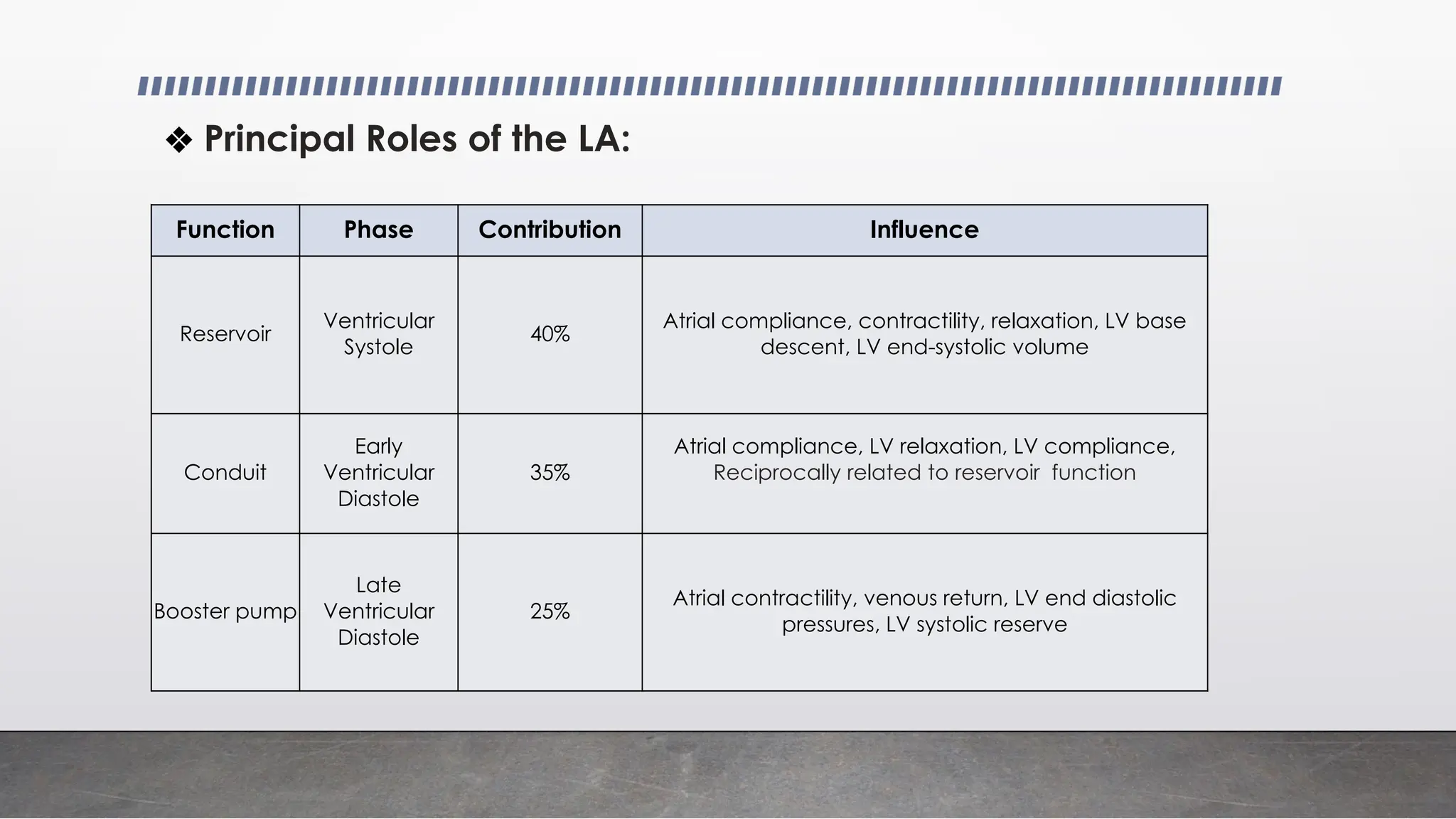 ❖ Principal Roles of the LA:

| Function | Phase | Contribution | Influence |
|---|---|---|---|
| Reservoir | Ventricular Systole | 40% | Atrial compliance, contractility, relaxation, LV base descent, LV end-systolic volume |
| Conduit | Early Ventricular Diastole | 35% | Atrial compliance, LV relaxation, LV compliance, Reciprocally related to reservoir function |
| Booster pump | Late Ventricular Diastole | 25% | Atrial contractility, venous return, LV end diastolic pressures, LV systolic reserve |